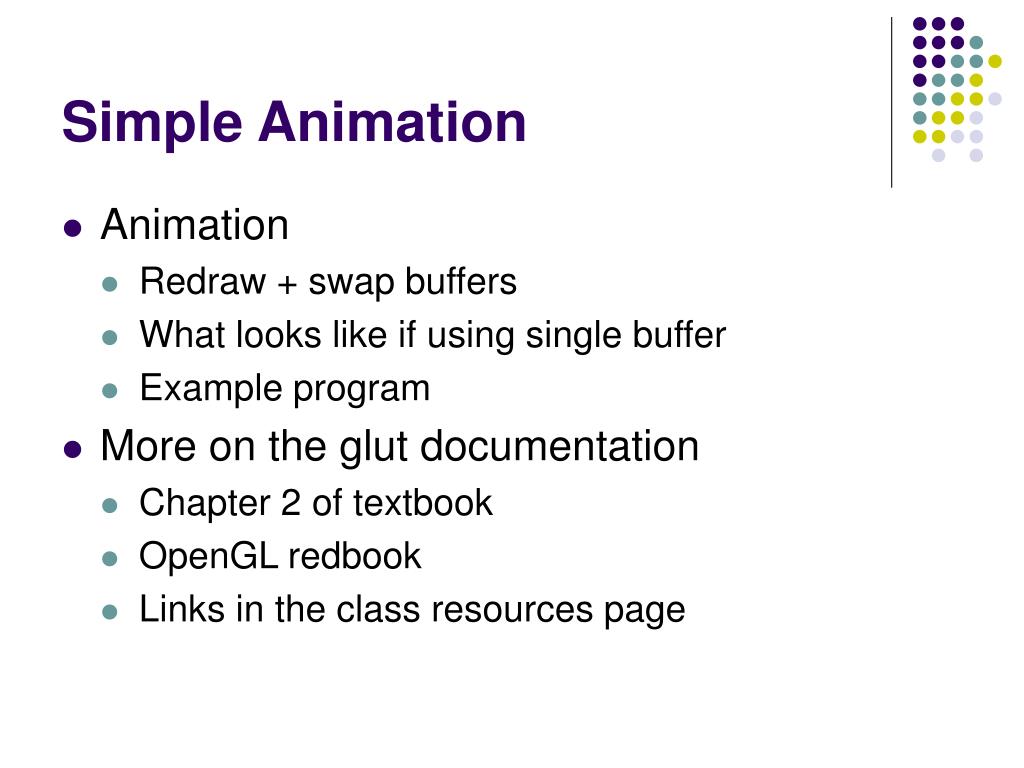 Simple Animation

- Animation
  - Redraw + swap buffers
  - What looks like if using single buffer
  - Example program
- More on the glut documentation
  - Chapter 2 of textbook
  - OpenGL redbook
  - Links in the class resources page